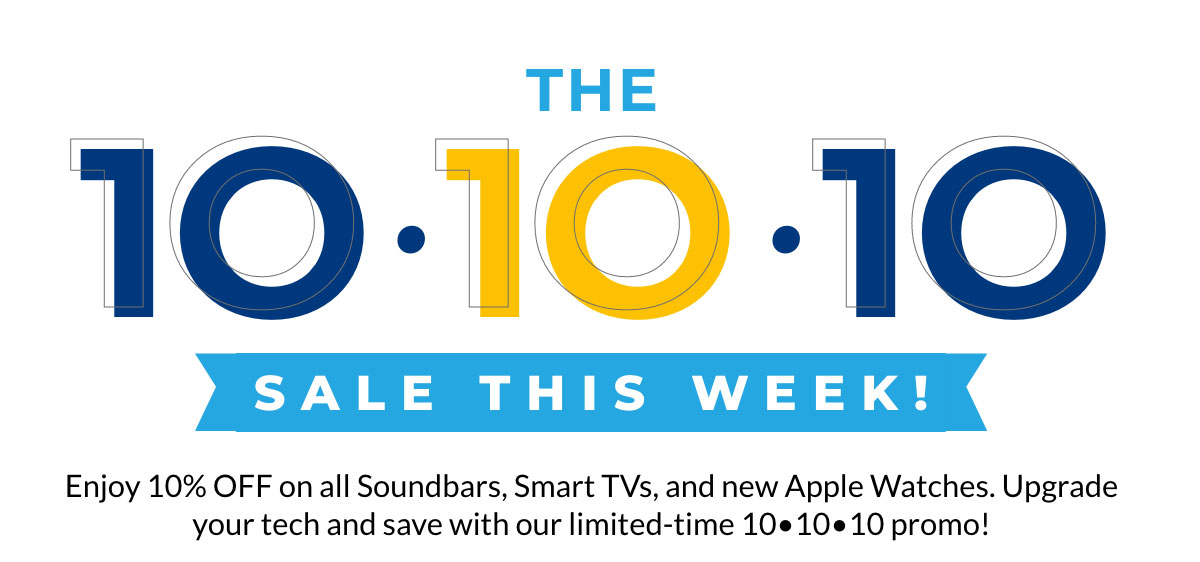 THE

10·10·10

SALE THIS WEEK!

Enjoy 10% OFF on all Soundbars, Smart TVs, and new Apple Watches. Upgrade your tech and save with our limited-time 10•10•10 promo!